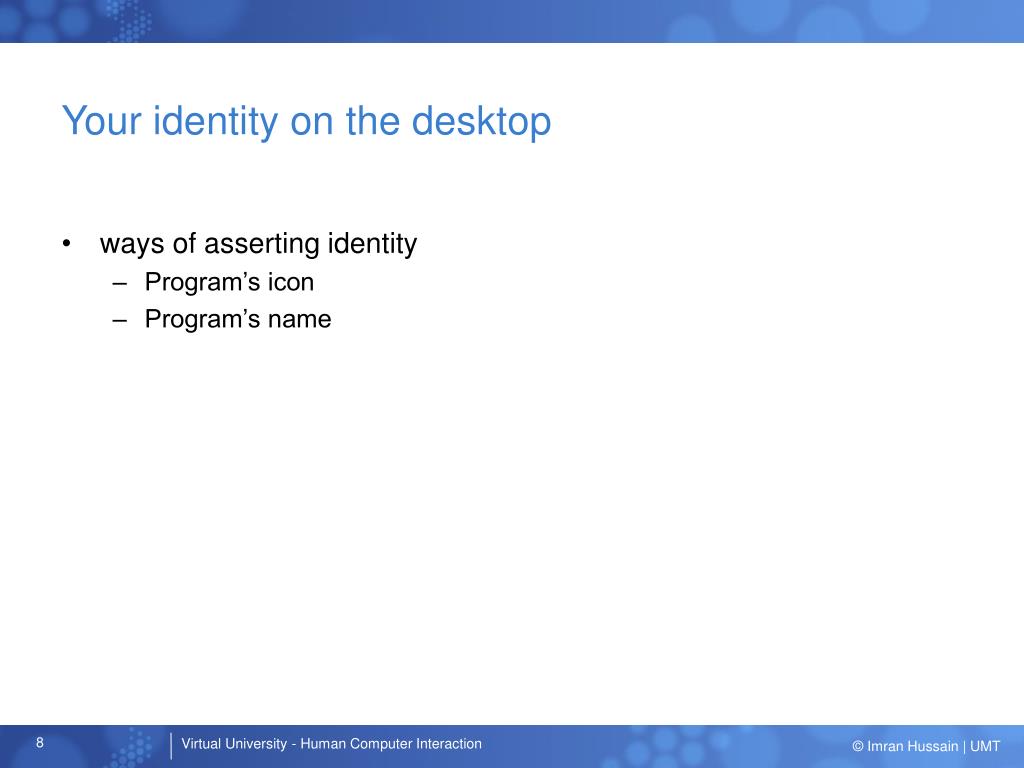 Your identity on the desktop

• ways of asserting identity
– Program’s icon
– Program’s name

8

Virtual University - Human Computer Interaction

© Imran Hussain | UMT